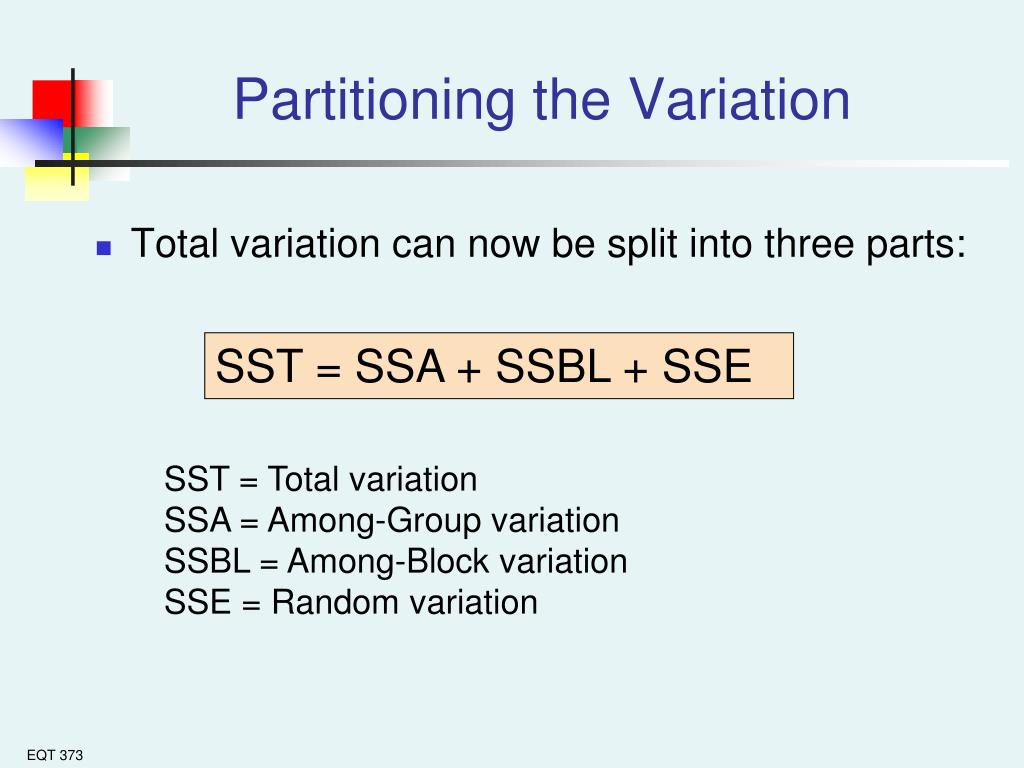 Partitioning the Variation

Total variation can now be split into three parts:

SST = SSA + SSBL + SSE

SST = Total variation
SSA = Among-Group variation
SSBL = Among-Block variation
SSE = Random variation

EQT 373